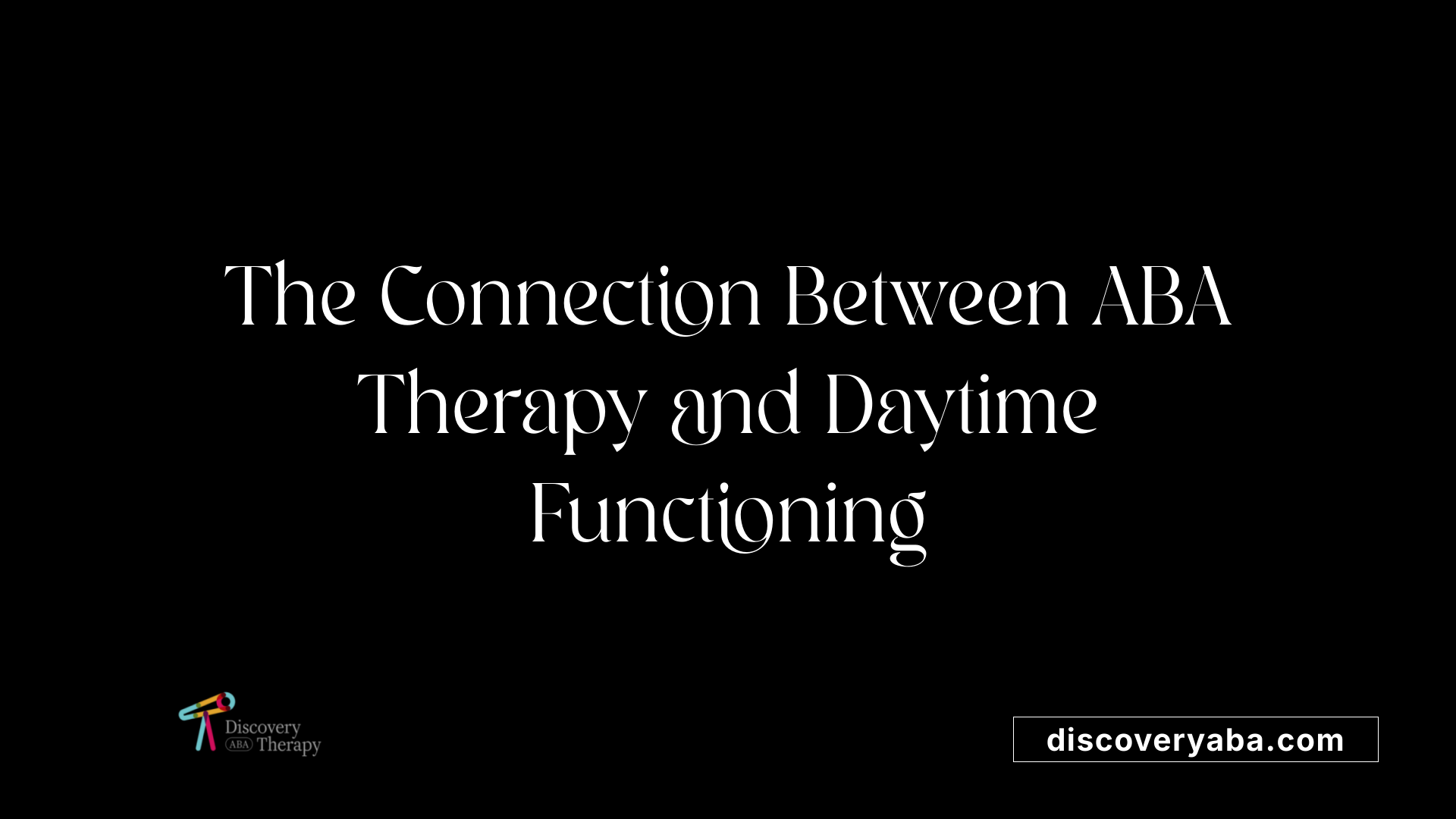 The Connection Between ABA Therapy and Daytime Functioning

Discovery ABA Therapy

discoveryaba.com